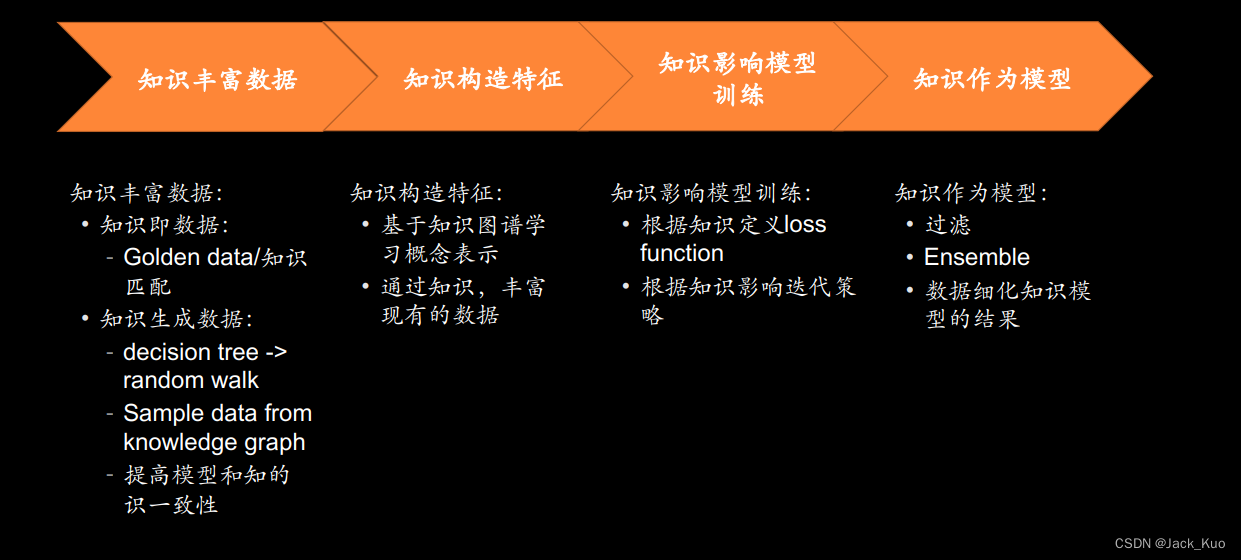 知识丰富数据

知识构造特征

知识影响模型训练

知识作为模型

知识丰富数据:
• 知识即数据:
 - Golden data/知识匹配
• 知识生成数据:
 - decision tree -> random walk
 - Sample data from knowledge graph
 - 提高模型和知的识一致性

知识构造特征:
• 基于知识图谱学习概念表示
• 通过知识，丰富现有的数据

知识影响模型训练:
• 根据知识定义loss function
• 根据知识影响迭代策略

知识作为模型:
• 过滤
• Ensemble
• 数据细化知识模型的结果

CSDN @Jack_Kuo